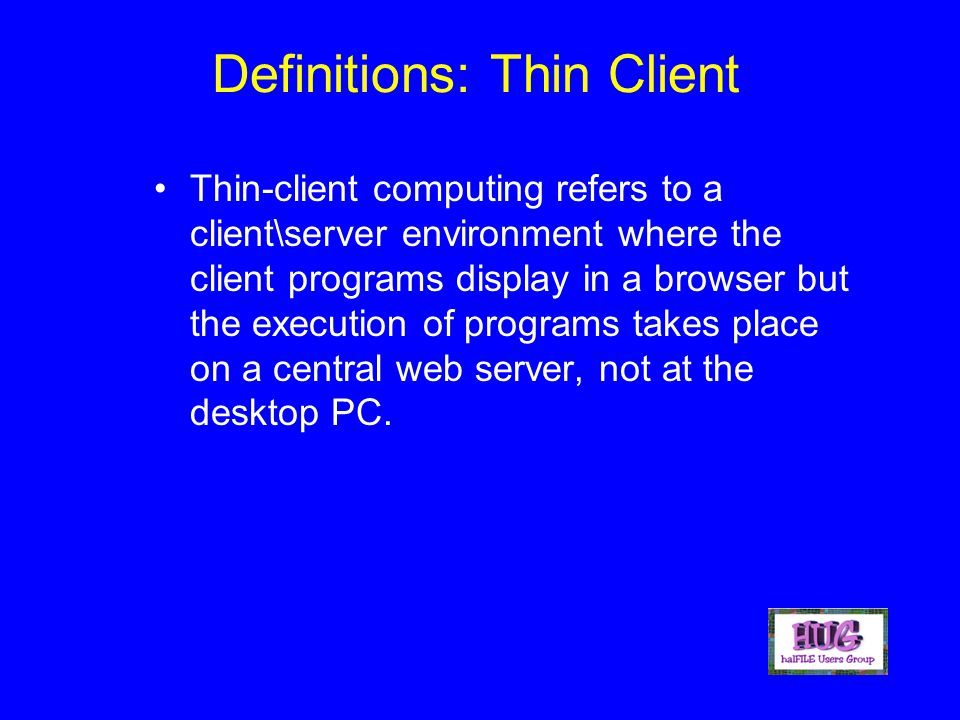 Definitions: Thin Client

• Thin-client computing refers to a client\server environment where the client programs display in a browser but the execution of programs takes place on a central web server, not at the desktop PC.

HUG
halFILE Users Group